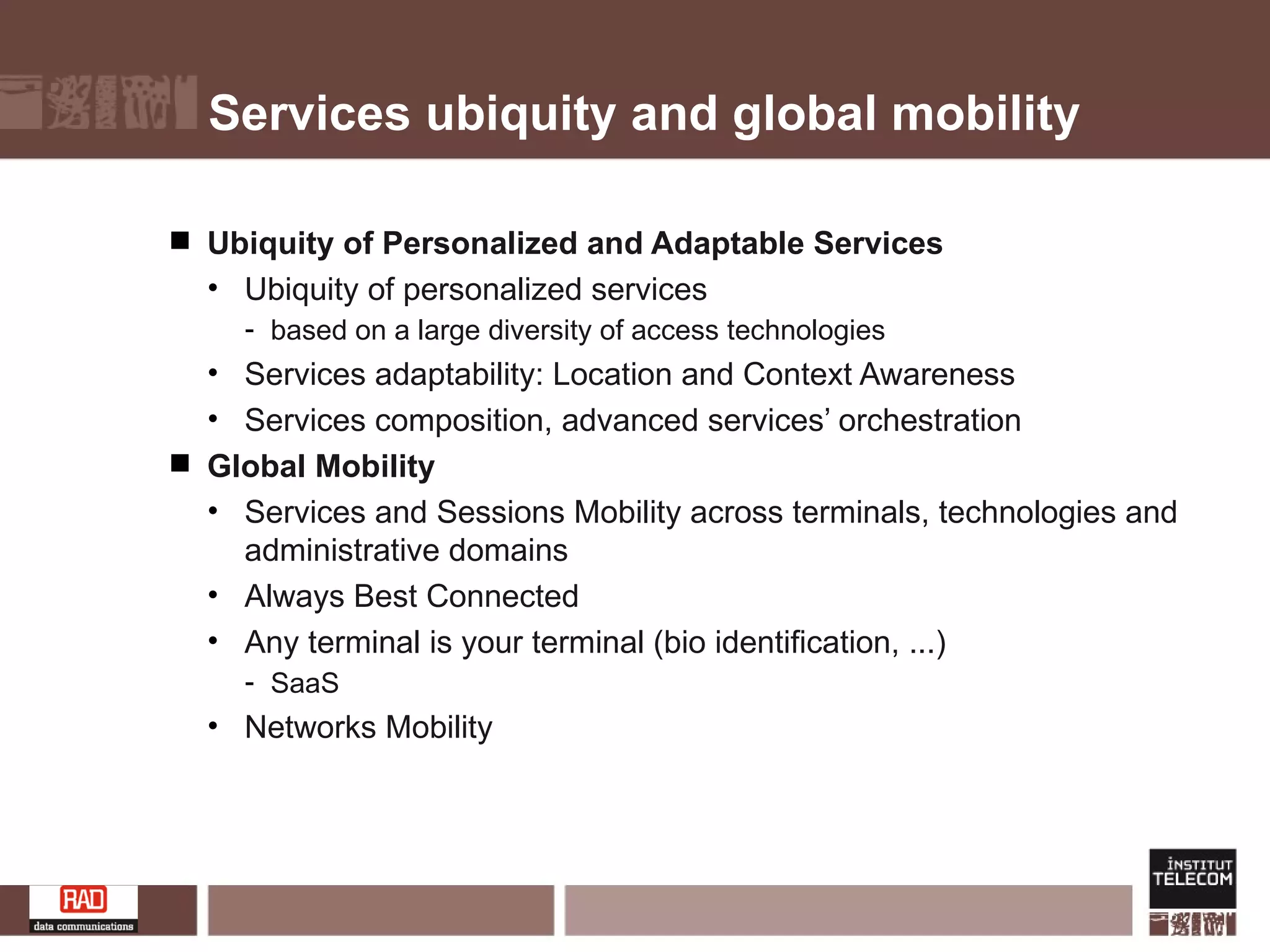 Services ubiquity and global mobility

■ Ubiquity of Personalized and Adaptable Services

• Ubiquity of personalized services

- based on a large diversity of access technologies

• Services adaptability: Location and Context Awareness

• Services composition, advanced services' orchestration

■ Global Mobility

• Services and Sessions Mobility across terminals, technologies and administrative domains

• Always Best Connected

• Any terminal is your terminal (bio identification, ...)

- SaaS

• Networks Mobility

RAD
data communications

INSTITUT TELECOM